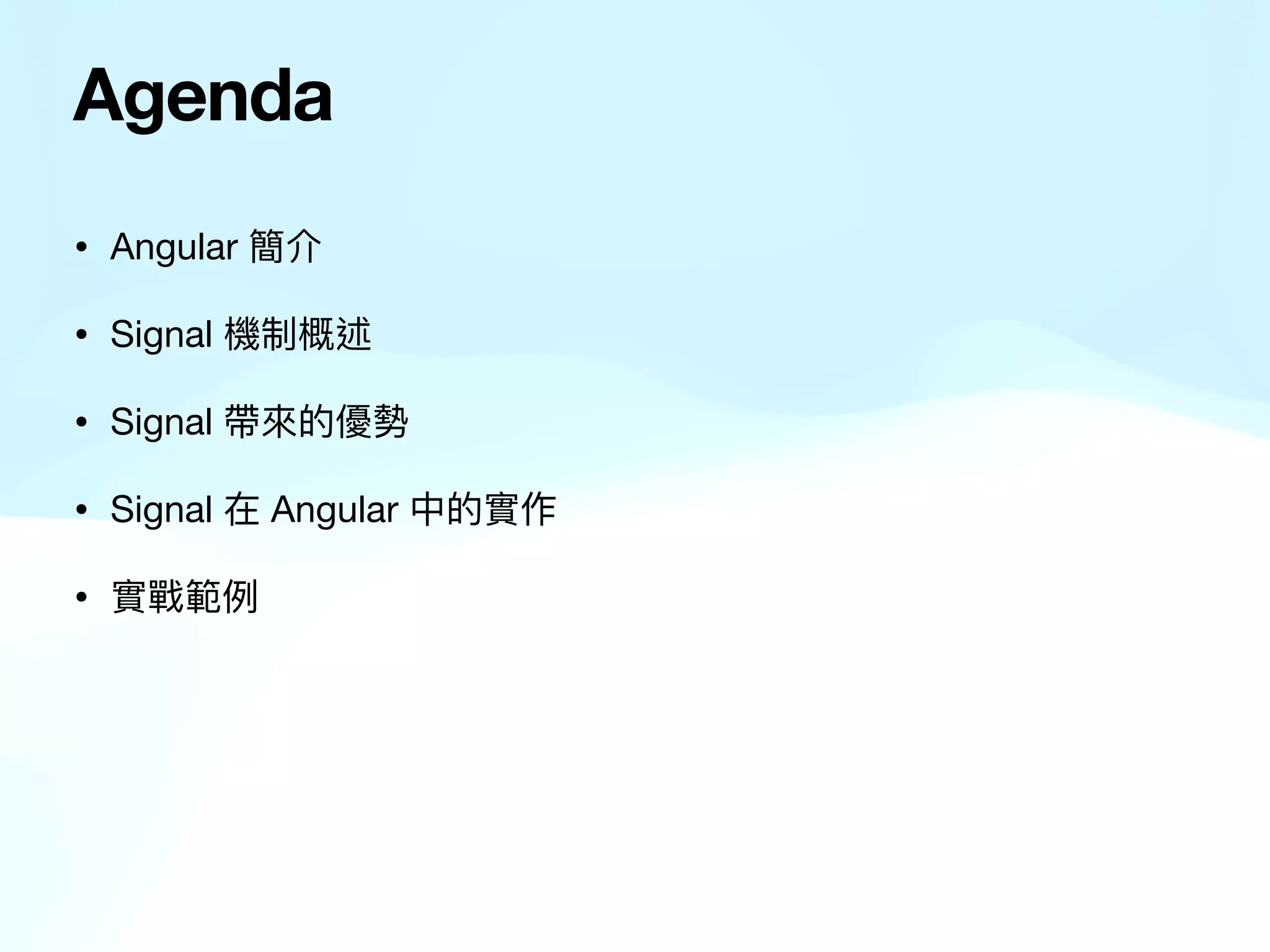 Agenda

• Angular 簡介

• Signal 機制概述

• Signal 帶來的優勢

• Signal 在 Angular 中的實作

• 實戰範例